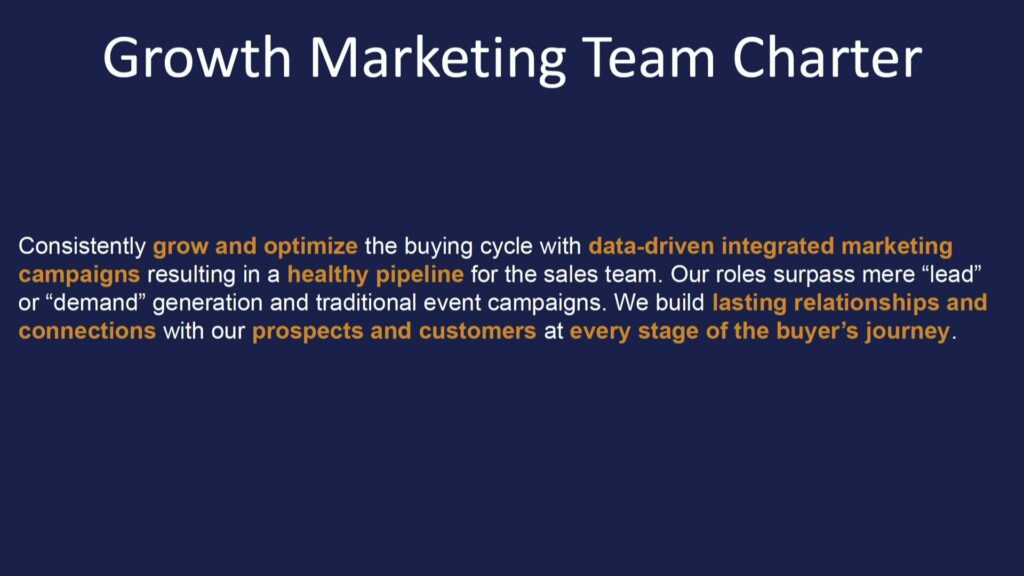 Growth Marketing Team Charter

Consistently grow and optimize the buying cycle with data-driven integrated marketing campaigns resulting in a healthy pipeline for the sales team. Our roles surpass mere “lead” or “demand” generation and traditional event campaigns. We build lasting relationships and connections with our prospects and customers at every stage of the buyer’s journey.